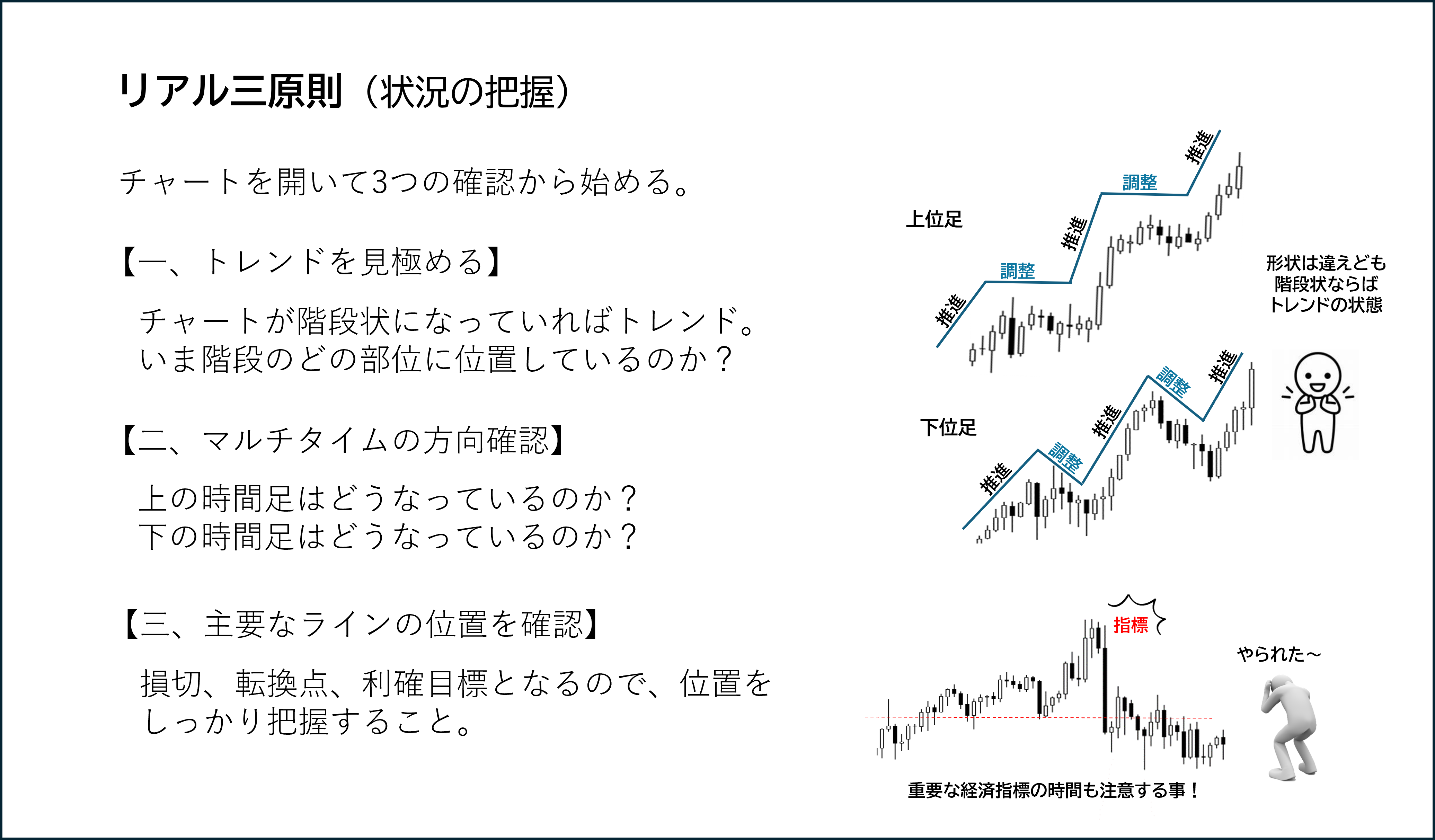 リアル三原則（状況の把握）

チャートを開いて3つの確認から始める。

【一、トレンドを見極める】

チャートが階段状になっていればトレンド。
いま階段のどの部位に位置しているのか？

【二、マルチタイムの方向確認】

上の時間足はどうなっているのか？
下の時間足はどうなっているのか？

【三、主要なラインの位置を確認】

損切、転換点、利確目標となるので、位置をしっかり把握すること。

上位足

推進
調整
推進
調整
推進

形状は違えども
階段状ならば
トレンドの状態

下位足

推進
調整
推進
調整
推進

指標

やられた～

重要な経済指標の時間も注意する事！